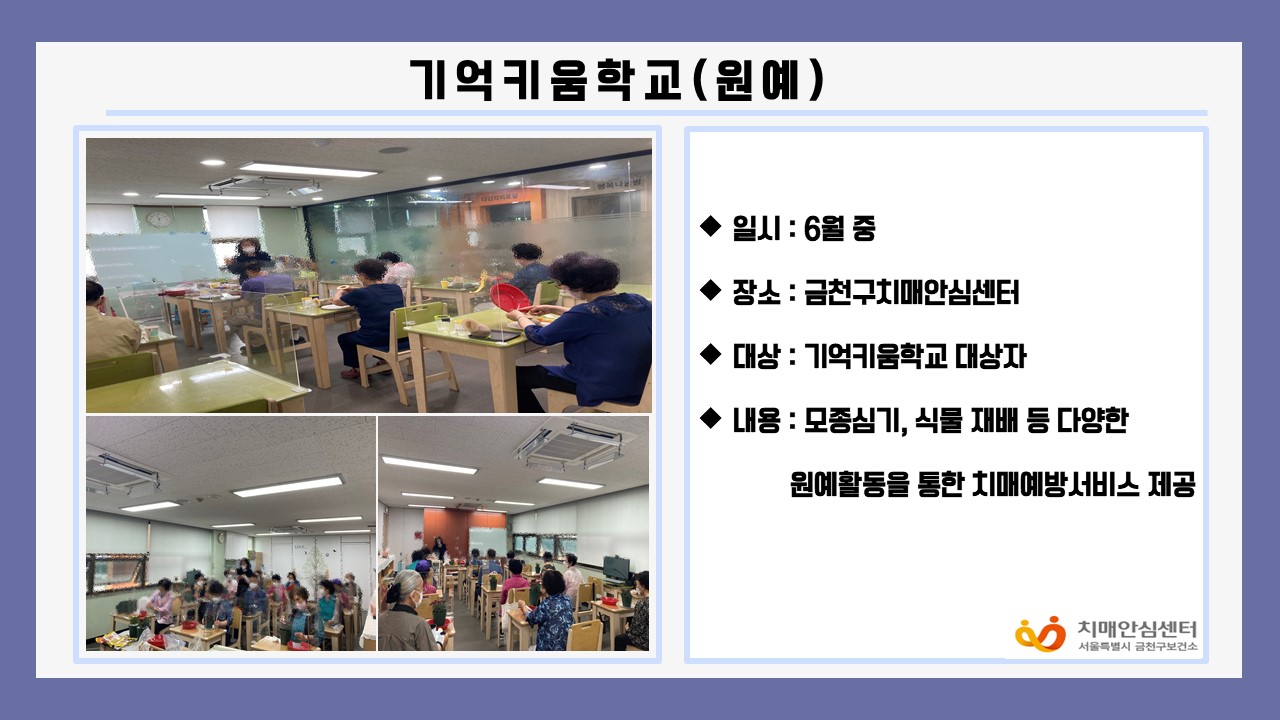 기억키움학교(원예)

◆ 일시 : 6월 중

◆ 장소 : 금천구치매안심센터

◆ 대상 : 기억키움학교 대상자

◆ 내용 : 모종심기, 식물 재배 등 다양한 원예활동을 통한 치매예방서비스 제공

치매안심센터
서울특별시 금천구보건소